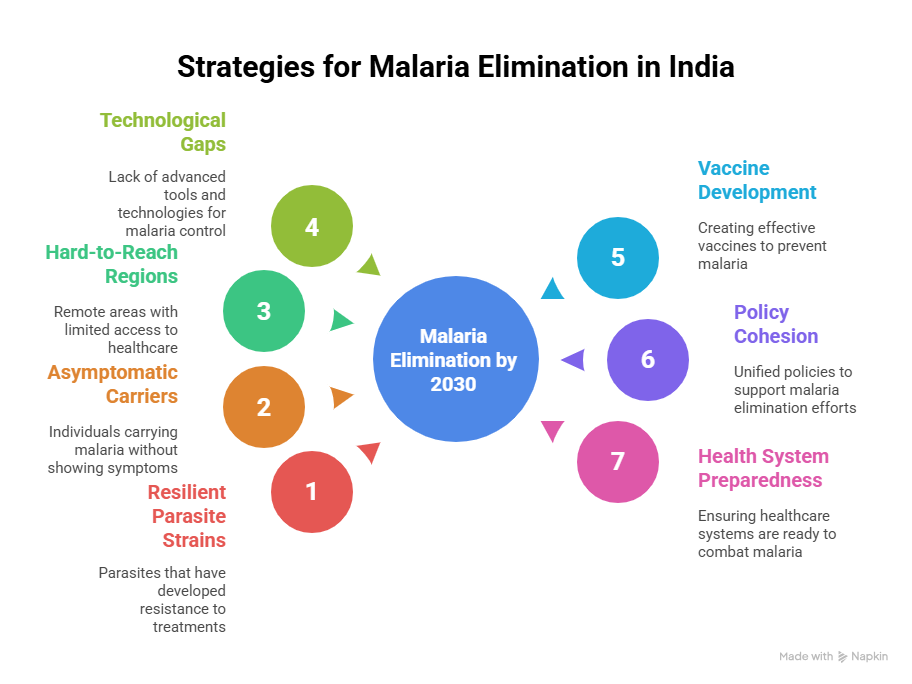 Strategies for Malaria Elimination in India

Technological Gaps

Lack of advanced tools and technologies for malaria control

4

Hard-to-Reach Regions

Remote areas with limited access to healthcare

3

Asymptomatic Carriers

Individuals carrying malaria without showing symptoms

2

Resilient Parasite Strains

Parasites that have developed resistance to treatments

1

Malaria Elimination by 2030

Vaccine Development

Creating effective vaccines to prevent malaria

5

Policy Cohesion

Unified policies to support malaria elimination efforts

6

Health System Preparedness

Ensuring healthcare systems are ready to combat malaria

7

Made with Napkin